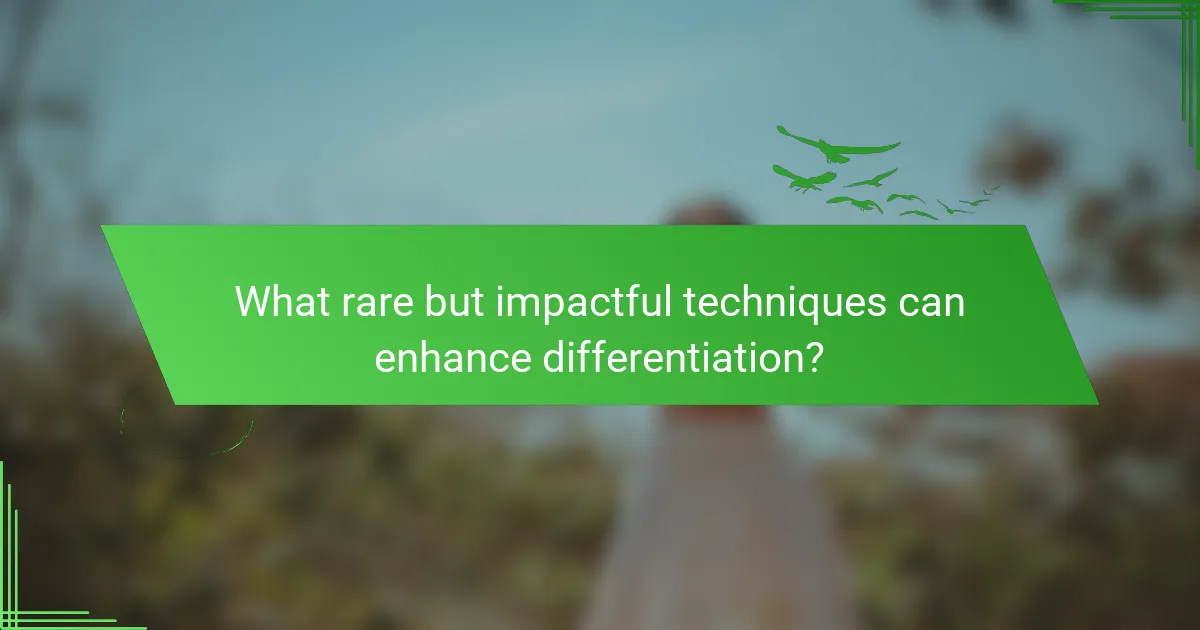 What rare but impactful techniques can enhance differentiation?